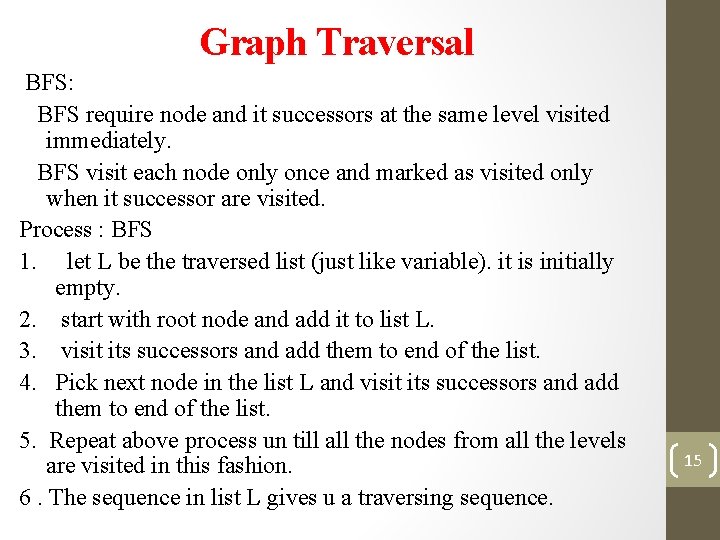 Graph Traversal

BFS:

BFS require node and it successors at the same level visited immediately.

BFS visit each node only once and marked as visited only when it successor are visited.

Process : BFS

1. let L be the traversed list (just like variable). it is initially empty.
2. start with root node and add it to list L.
3. visit its successors and add them to end of the list.
4. Pick next node in the list L and visit its successors and add them to end of the list.
5. Repeat above process un till all the nodes from all the levels are visited in this fashion.
6 . The sequence in list L gives u a traversing sequence.

15